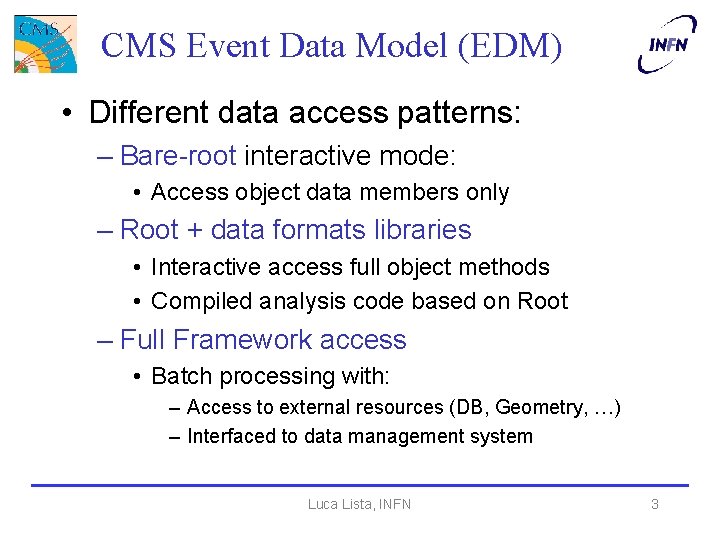 CMS

CMS Event Data Model (EDM)

INFN

• Different data access patterns:
– Bare-root interactive mode:
• Access object data members only
– Root + data formats libraries
• Interactive access full object methods
• Compiled analysis code based on Root
– Full Framework access
• Batch processing with:
– Access to external resources (DB, Geometry, …)
– Interfaced to data management system

Luca Lista, INFN

3